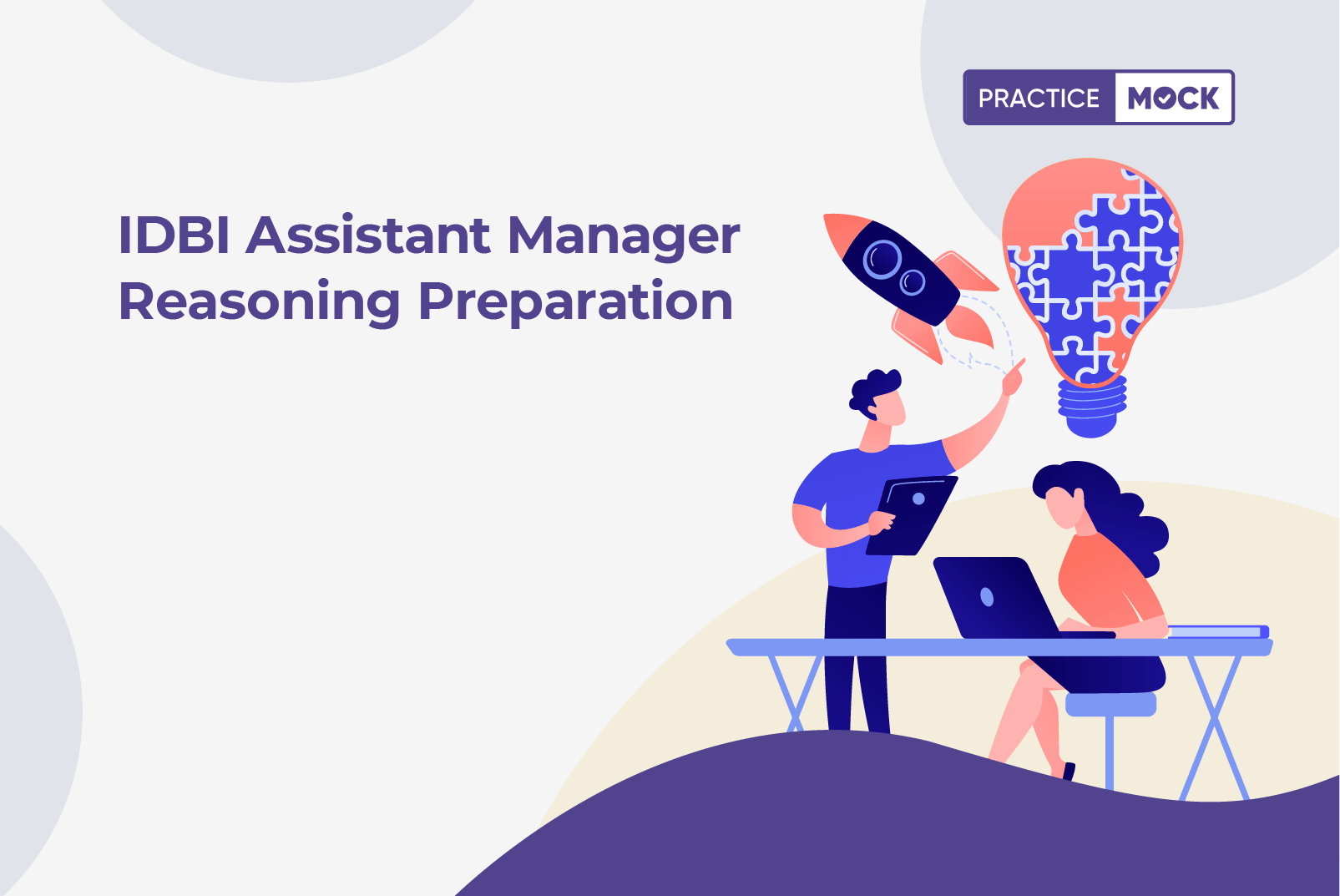 PRACTICE MOCK

IDBI Assistant Manager Reasoning Preparation